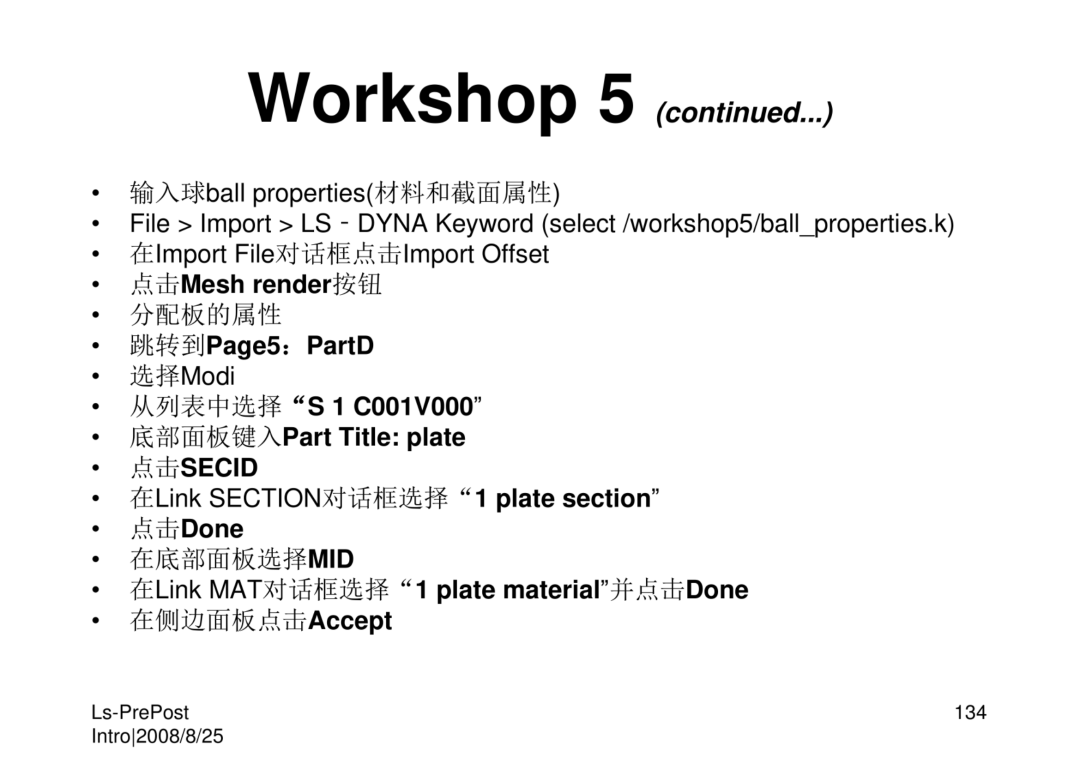 Workshop 5 (continued...)

• 输入球ball properties(材料和截面属性)
• File > Import > LS‑DYNA Keyword (select /workshop5/ball_properties.k)
• 在Import File对话框点击Import Offset
• 点击Mesh render按钮
• 分配板的属性
• 跳转到Page5：PartD
• 选择Modi
• 从列表中选择“S 1 C001V000”
• 底部面板键入Part Title: plate
• 点击SECID
• 在Link SECTION对话框选择“1 plate section”
• 点击Done
• 在底部面板选择MID
• 在Link MAT对话框选择“1 plate material”并点击Done
• 在侧边面板点击Accept

Ls-PrePost Intro|2008/8/25

134